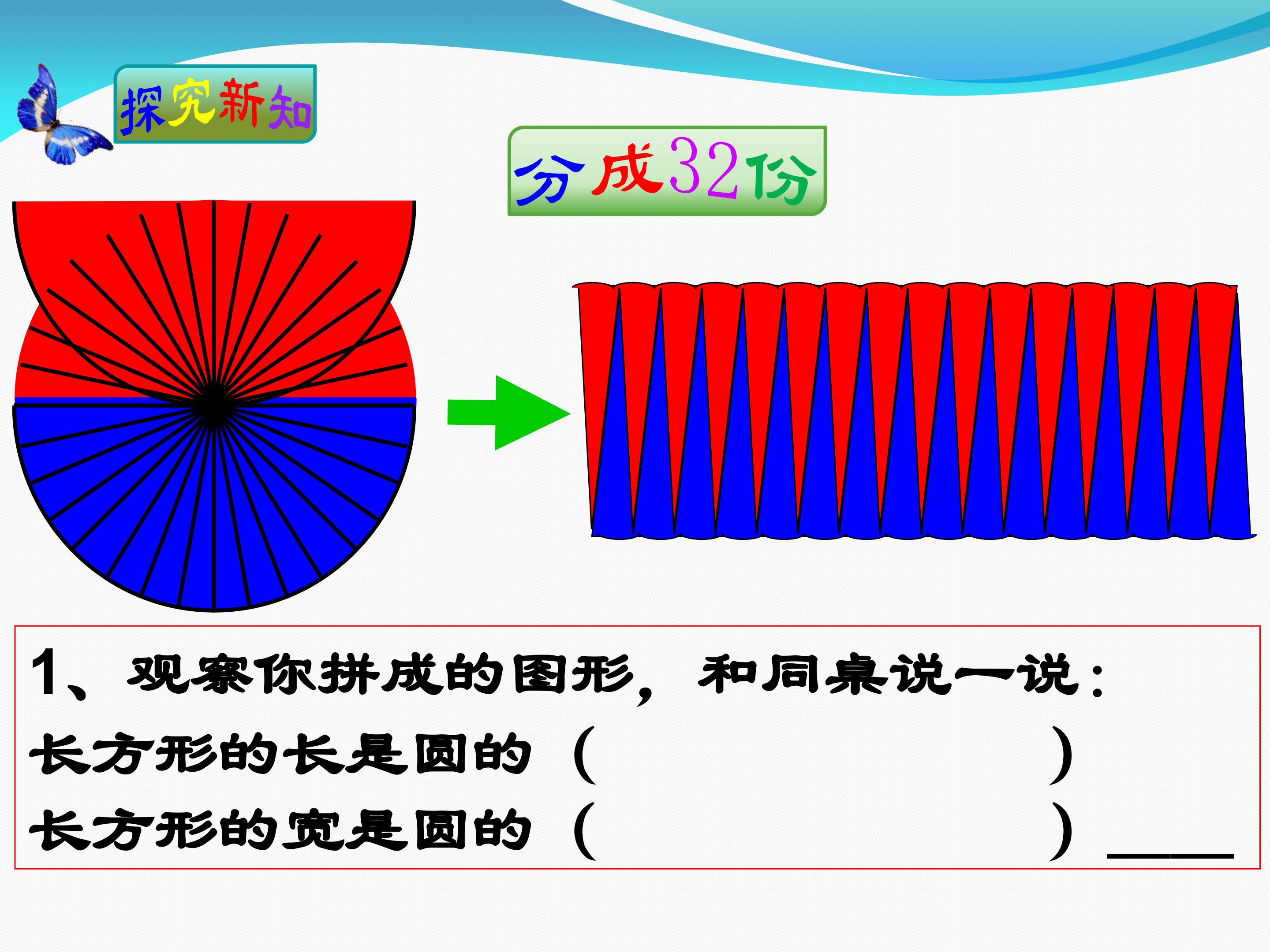 探究新知

分成32份

1、观察你拼成的图形，和同桌说一说：

长方形的长是圆的（　　　　　　　　）

长方形的宽是圆的（　　　　　　　　）____